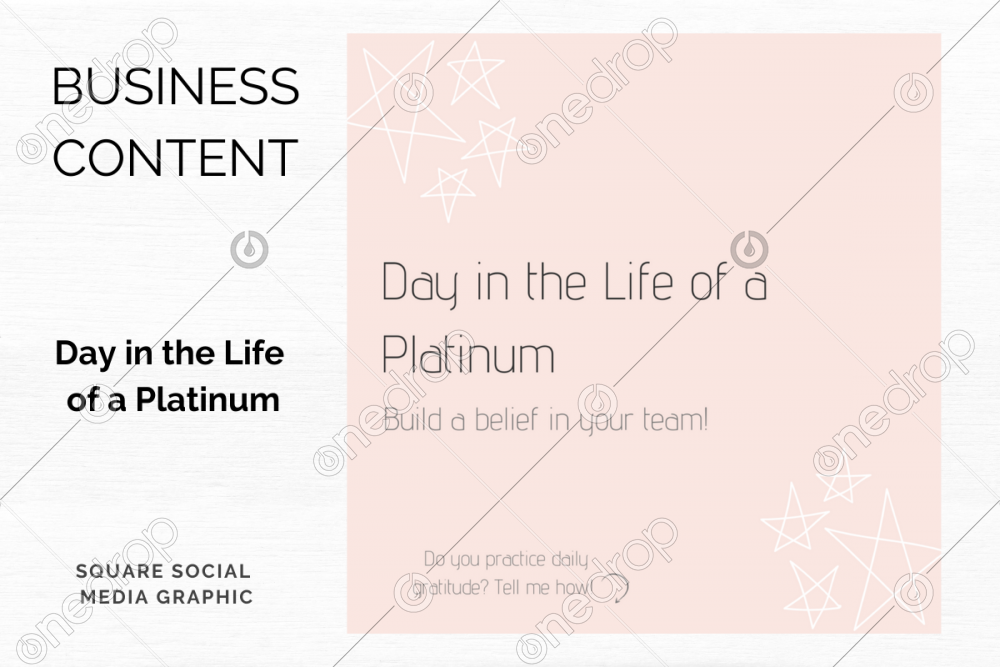 BUSINESS CONTENT

Day in the Life of a Platinum

SQUARE SOCIAL MEDIA GRAPHIC

Day in the Life of a Platinum

Build a belief in your team!

Do you practice daily gratitude? Tell me how!

onedrop